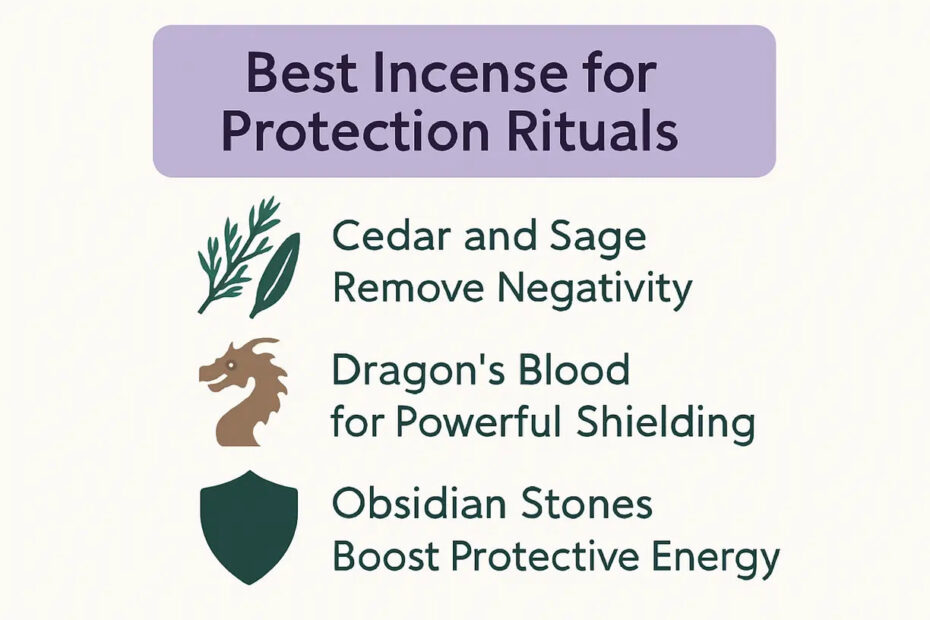 Best Incense for Protection Rituals

Cedar and Sage Remove Negativity

Dragon's Blood for Powerful Shielding

Obsidian Stones Boost Protective Energy